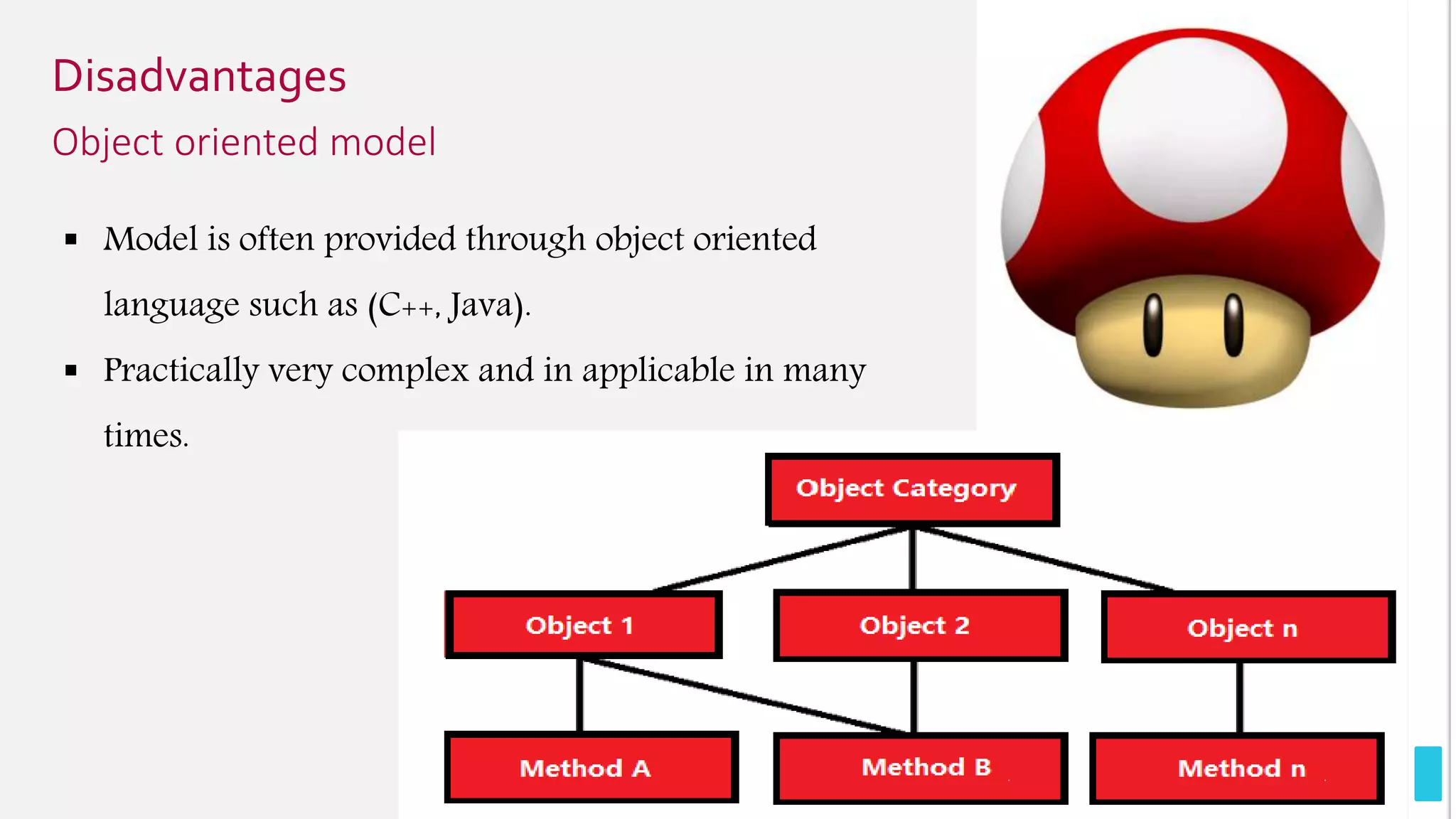 Disadvantages

Object oriented model

▪ Model is often provided through object oriented language such as (C++, Java).

▪ Practically very complex and in applicable in many times.

Object Category

Object 1

Object 2

Object n

Method A

Method B

Method n